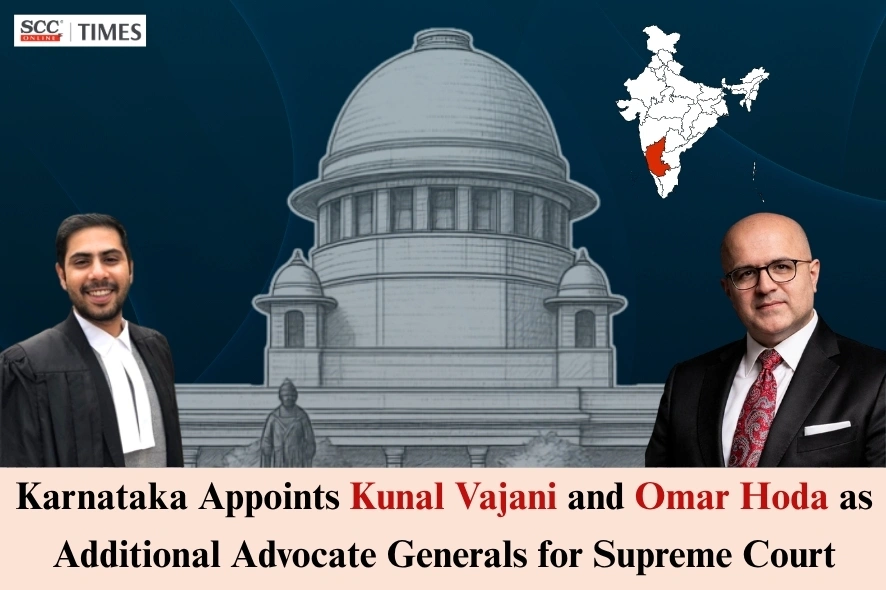 SCC ONLINE | TIMES

Karnataka Appoints Kunal Vajani and Omar Hoda as Additional Advocate Generals for Supreme Court